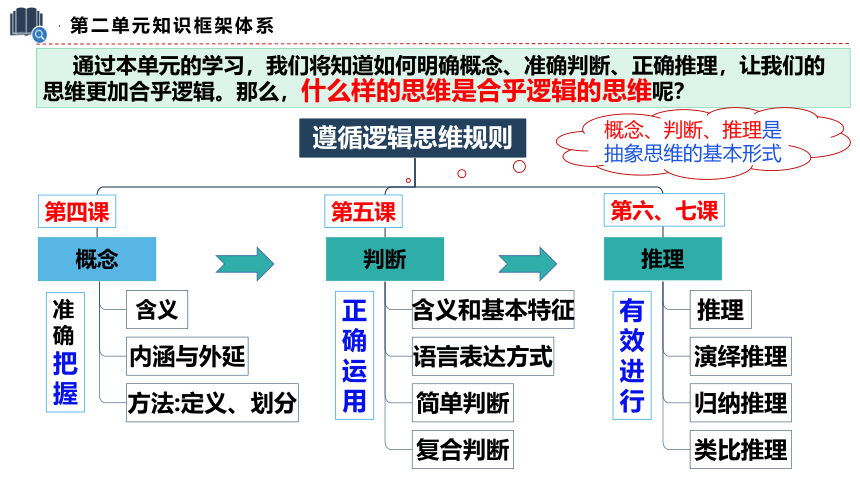 第二单元知识框架体系

通过本单元的学习，我们将知道如何明确概念、准确判断、正确推理，让我们的思维更加合乎逻辑。那么，什么样的思维是合乎逻辑的思维呢？

遵循逻辑思维规则

概念、判断、推理是抽象思维的基本形式

第四课

概念

准确把握

含义

内涵与外延

方法:定义、划分

第五课

判断

正确运用

含义和基本特征

语言表达方式

简单判断

复合判断

第六、七课

推理

有效进行

推理

演绎推理

归纳推理

类比推理